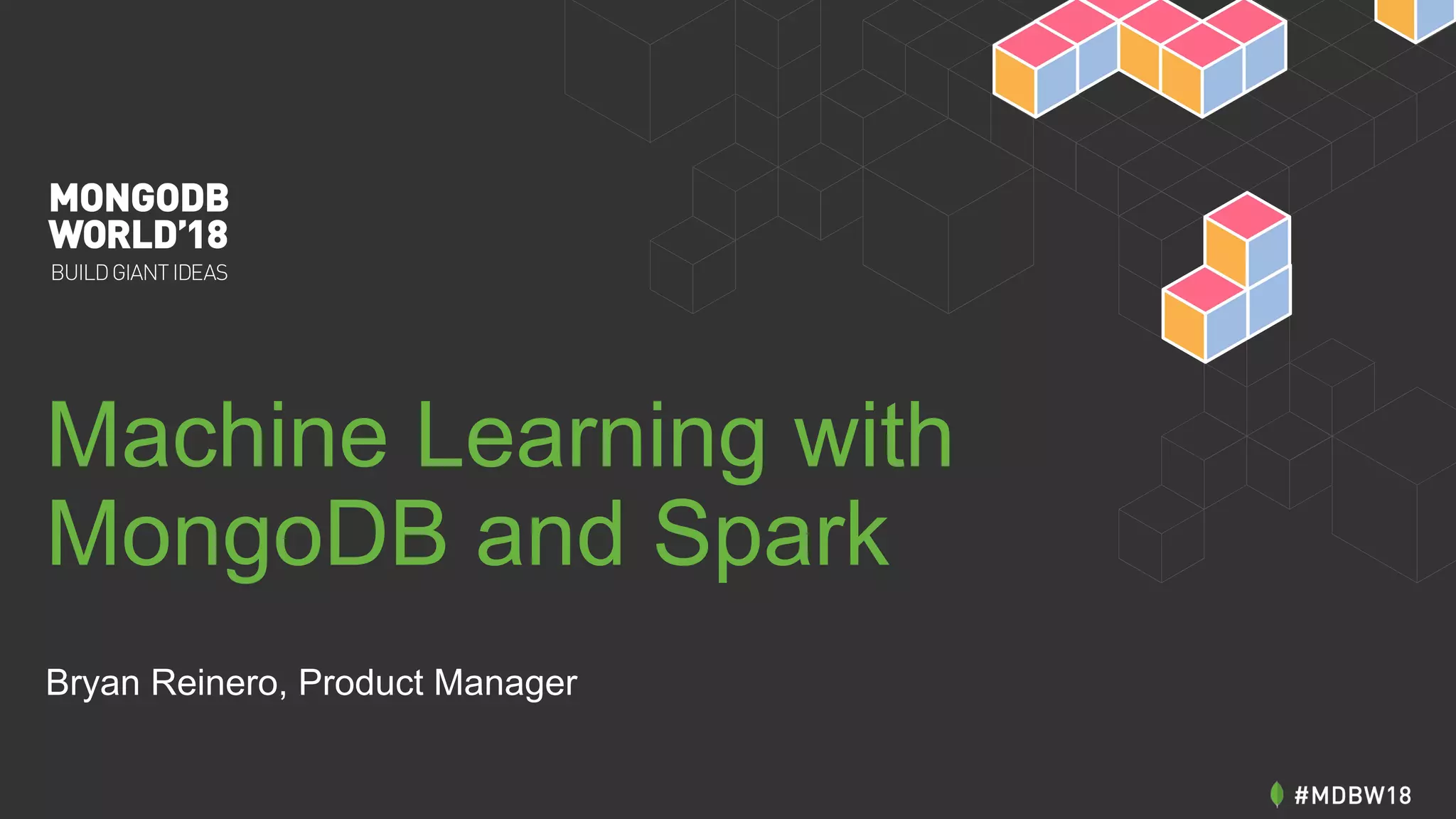 MONGODB
WORLD'18
BUILD GIANT IDEAS

Machine Learning with MongoDB and Spark

Bryan Reinero, Product Manager

#MDBW18